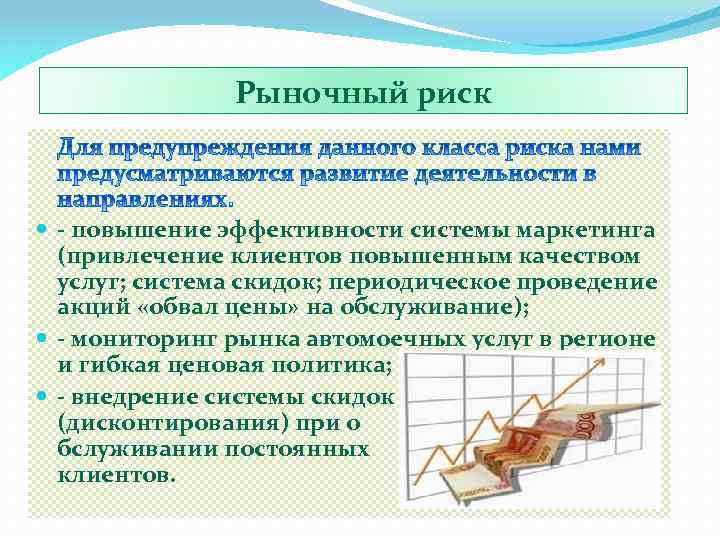 Рыночный риск

Для предупреждения данного класса риска нами предусматриваются развитие деятельности в направлениях.

- повышение эффективности системы маркетинга (привлечение клиентов повышенным качеством услуг; система скидок; периодическое проведение акций «обвал цены» на обслуживание);

- мониторинг рынка автомоечных услуг в регионе и гибкая ценовая политика;

- внедрение системы скидок (дисконтирования) при о бслуживании постоянных клиентов.